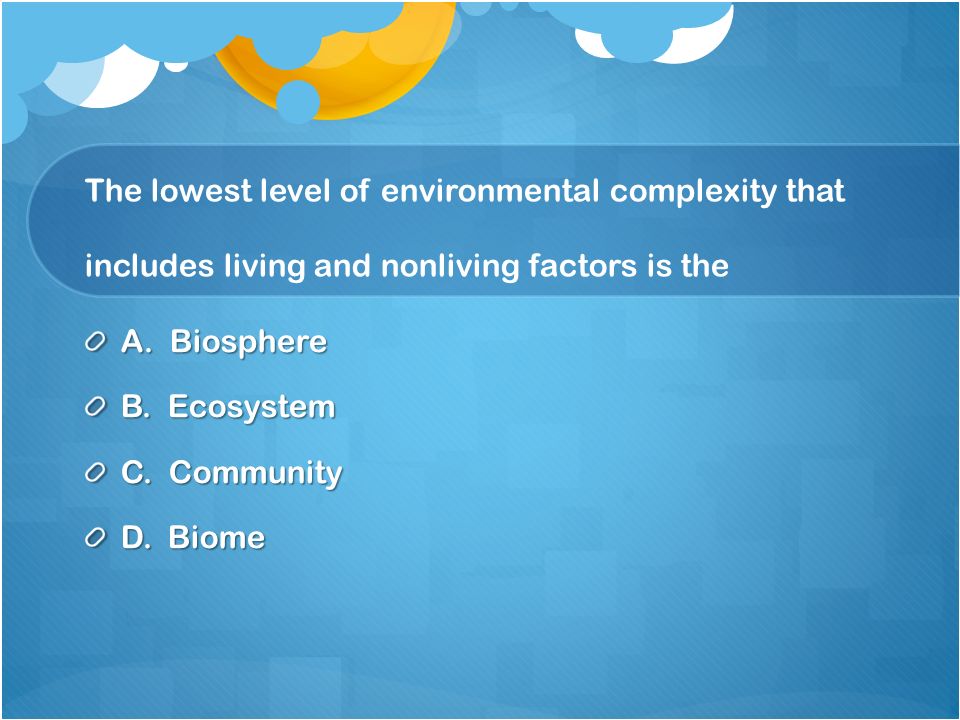 The lowest level of environmental complexity that includes living and nonliving factors is the

A. Biosphere

B. Ecosystem

C. Community

D. Biome